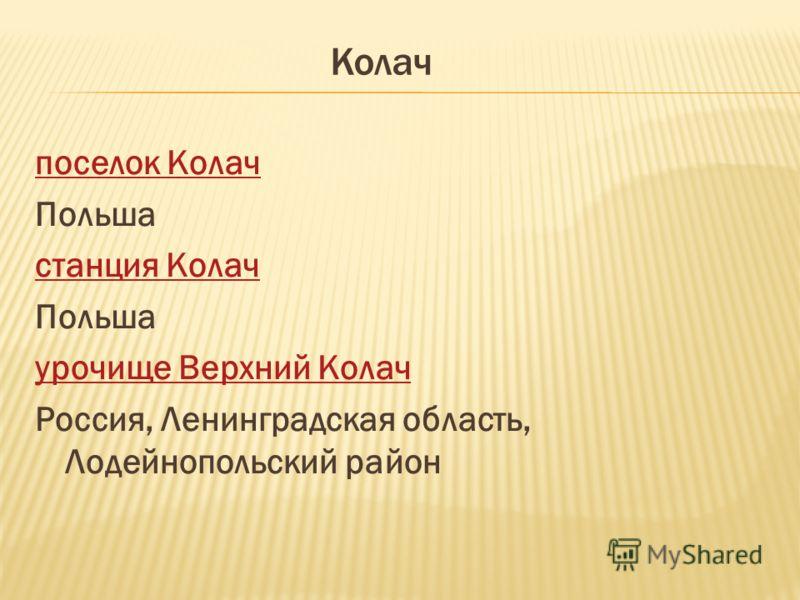 Колач

поселок Колач

Польша

станция Колач

Польша

урочище Верхний Колач

Россия, Ленинградская область, Лодейнопольский район

MyShared